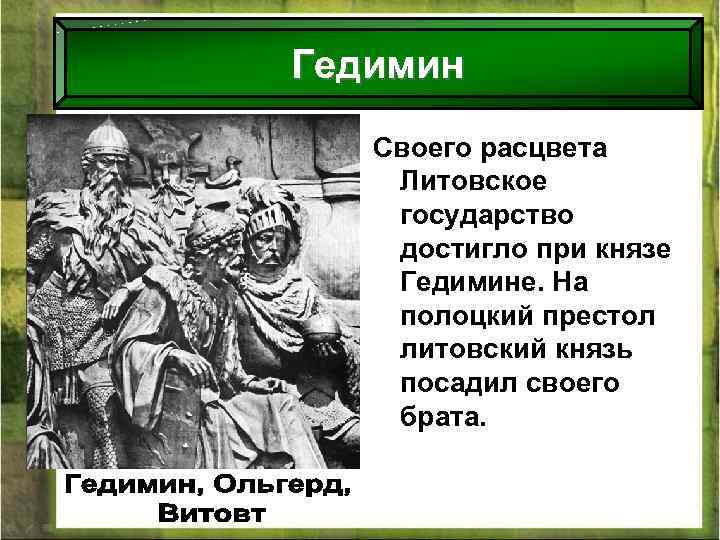 Гедимин

Своего расцвета Литовское государство достигло при князе Гедимине. На полоцкий престол литовский князь посадил своего брата.

Гедимин, Ольгерд, Витовт